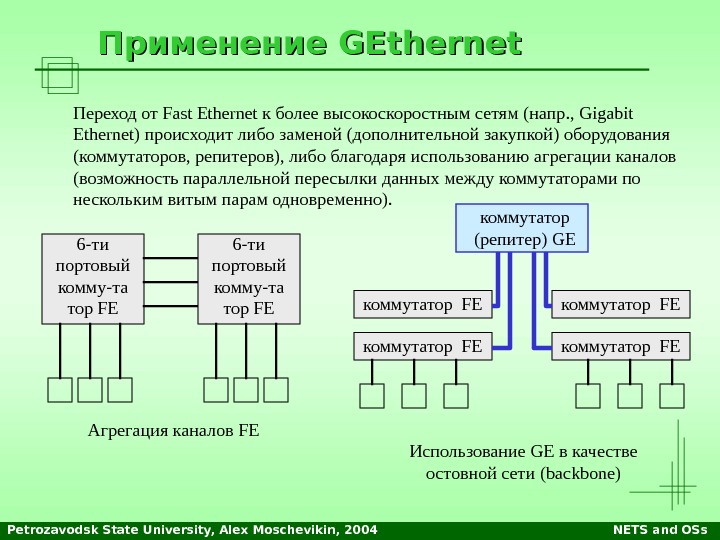 Применение GEthernet

Переход от Fast Ethernet к более высокоскоростным сетям (напр., Gigabit Ethernet) происходит либо заменой (дополнительной закупкой) оборудования (коммутаторов, репитеров), либо благодаря использованию агрегации каналов (возможность параллельной пересылки данных между коммутаторами по нескольким витым парам одновременно).

6-ти портовый комму-та тор FE

6-ти портовый комму-та тор FE

Агрегация каналов FE

коммутатор (репитер) GE

коммутатор FE

коммутатор FE

коммутатор FE

коммутатор FE

Использование GE в качестве остовной сети (backbone)

Petrozavodsk State University, Alex Moschevikin, 2004

NETS and OSs